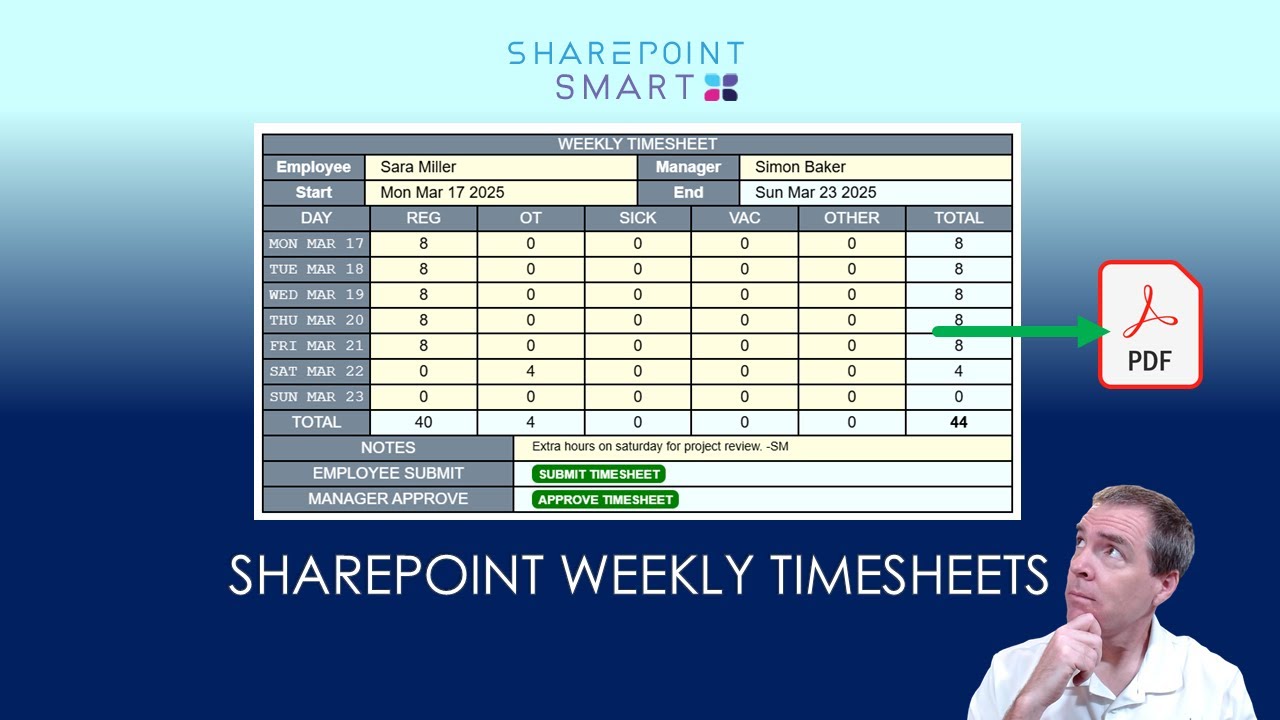 SHAREPOINT
SMART

WEEKLY TIMESHEET

| Employee | Sara Miller | Manager | Simon Baker |
|---|---|---|---|
| Start | Mon Mar 17 2025 | End | Sun Mar 23 2025 |

| DAY | REG | OT | SICK | VAC | OTHER | TOTAL |
|---|---|---|---|---|---|---|
| MON MAR 17 | 8 | 0 | 0 | 0 | 0 | 8 |
| TUE MAR 18 | 8 | 0 | 0 | 0 | 0 | 8 |
| WED MAR 19 | 8 | 0 | 0 | 0 | 0 | 8 |
| THU MAR 20 | 8 | 0 | 0 | 0 | 0 | 8 |
| FRI MAR 21 | 8 | 0 | 0 | 0 | 0 | 8 |
| SAT MAR 22 | 0 | 4 | 0 | 0 | 0 | 4 |
| SUN MAR 23 | 0 | 0 | 0 | 0 | 0 | 0 |
| TOTAL | 40 | 4 | 0 | 0 | 0 | 44 |

| NOTES | Extra hours on saturday for project review. -SM |
|---|---|
| EMPLOYEE SUBMIT | SUBMIT TIMESHEET |
| MANAGER APPROVE | APPROVE TIMESHEET |

PDF

SHAREPOINT WEEKLY TIMESHEETS